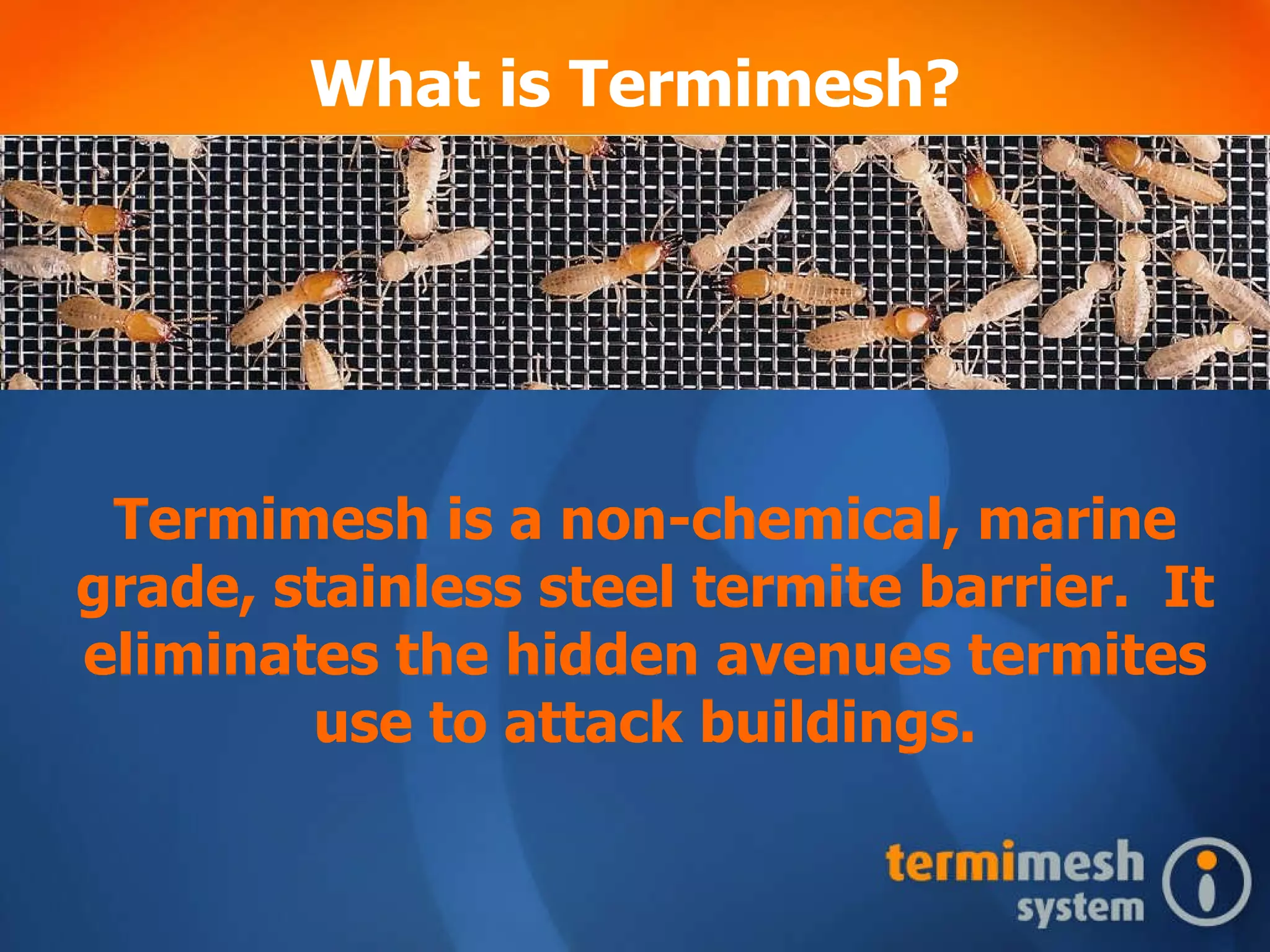 What is Termimesh?

Termimesh is a non-chemical, marine grade, stainless steel termite barrier. It eliminates the hidden avenues termites use to attack buildings.

termimesh system